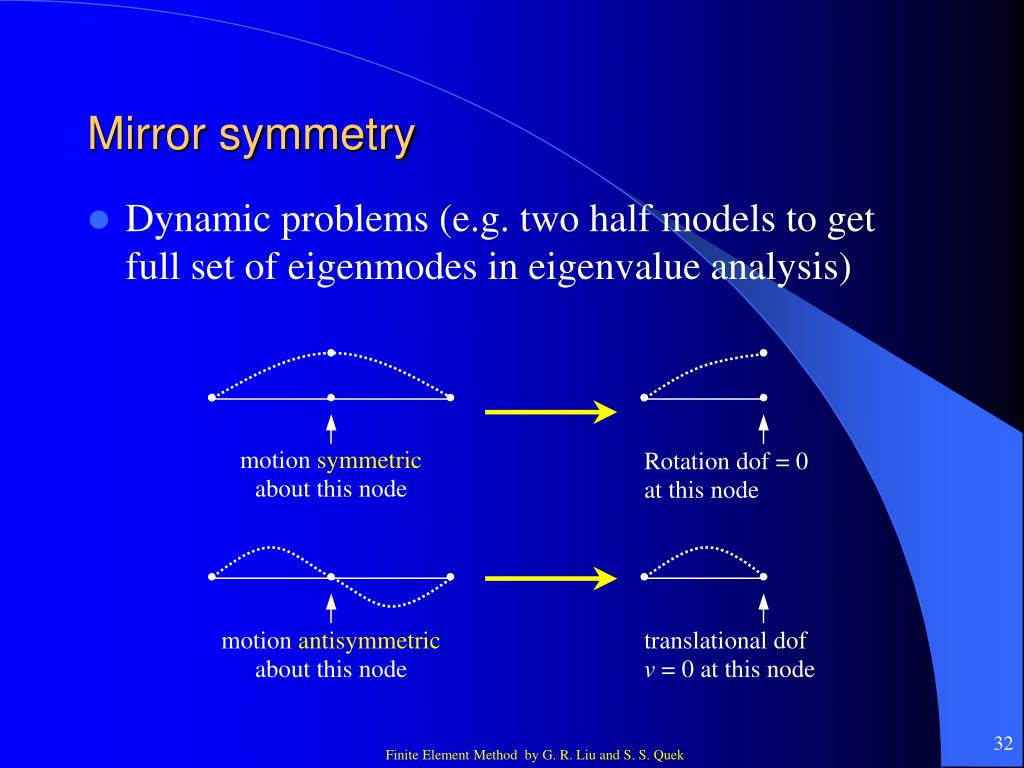 Mirror symmetry

Dynamic problems (e.g. two half models to get full set of eigenmodes in eigenvalue analysis)

motion symmetric about this node

Rotation dof = 0 at this node

motion antisymmetric about this node

translational dof $v = 0$ at this node

Finite Element Method by G. R. Liu and S. S. Quek

32